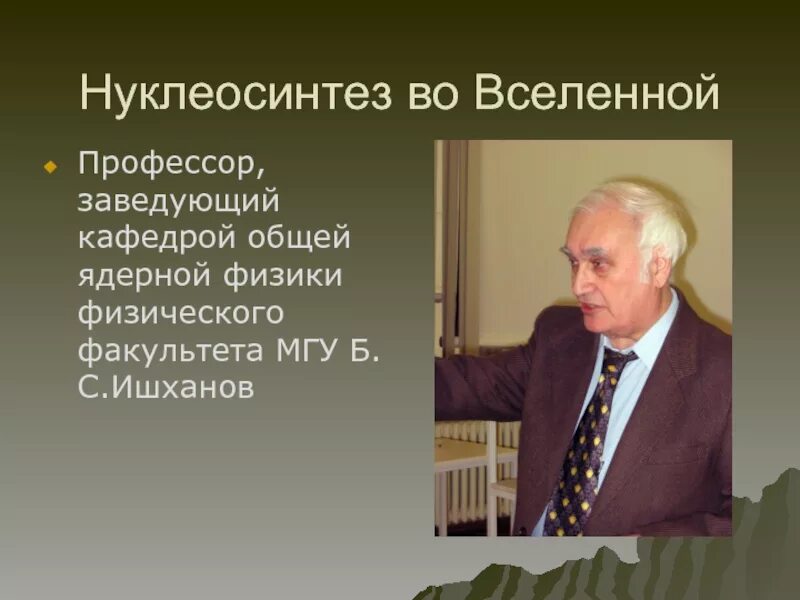 Нуклеосинтез во Вселенной

Профессор, заведующий кафедрой общей ядерной физики физического факультета МГУ Б. С.Ишханов